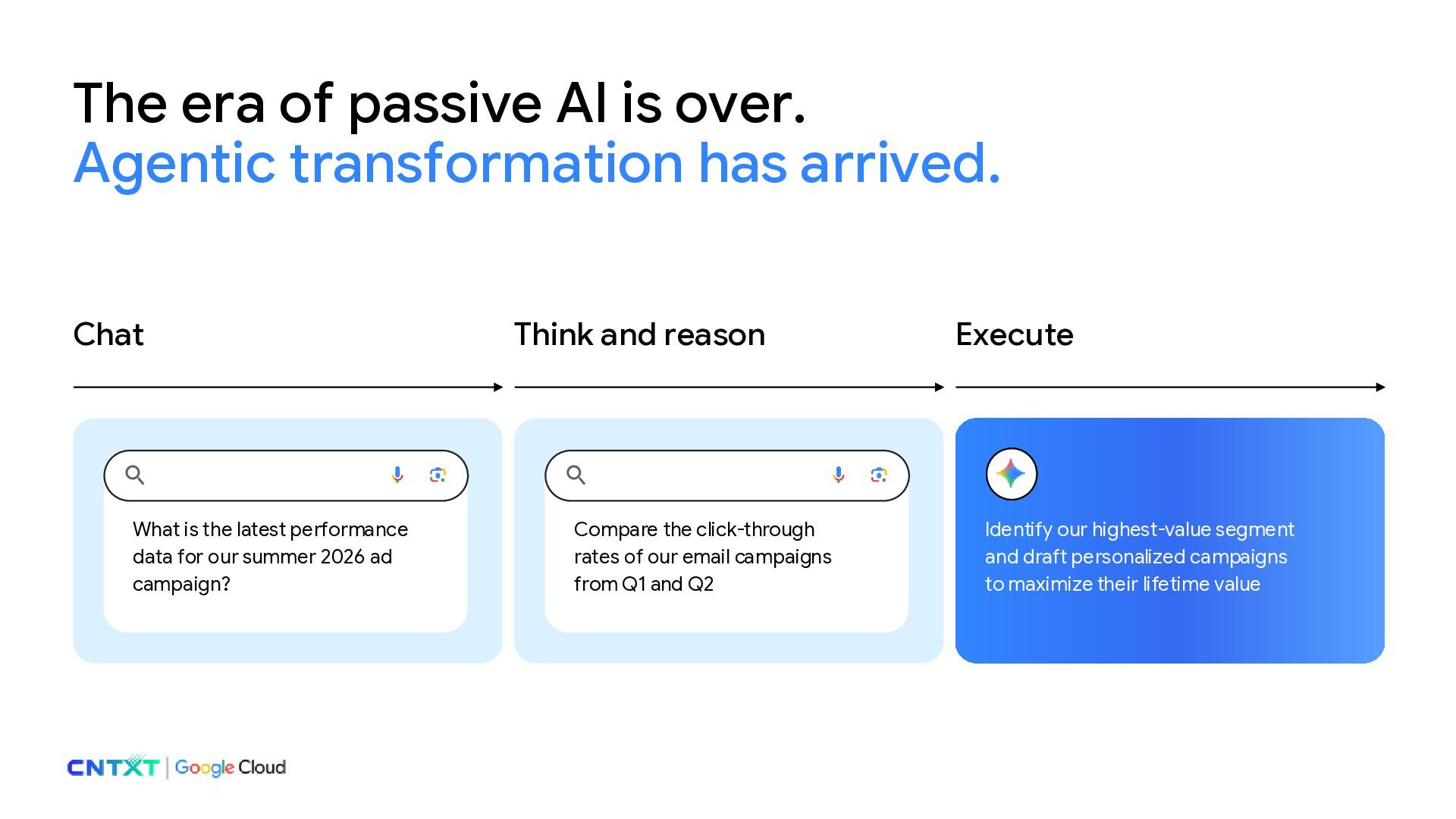 The era of passive AI is over.
Agentic transformation has arrived.

Chat

What is the latest performance data for our summer 2026 ad campaign?

Think and reason

Compare the click-through rates of our email campaigns from Q1 and Q2

Execute

Identify our highest-value segment and draft personalized campaigns to maximize their lifetime value

CNTXT | Google Cloud